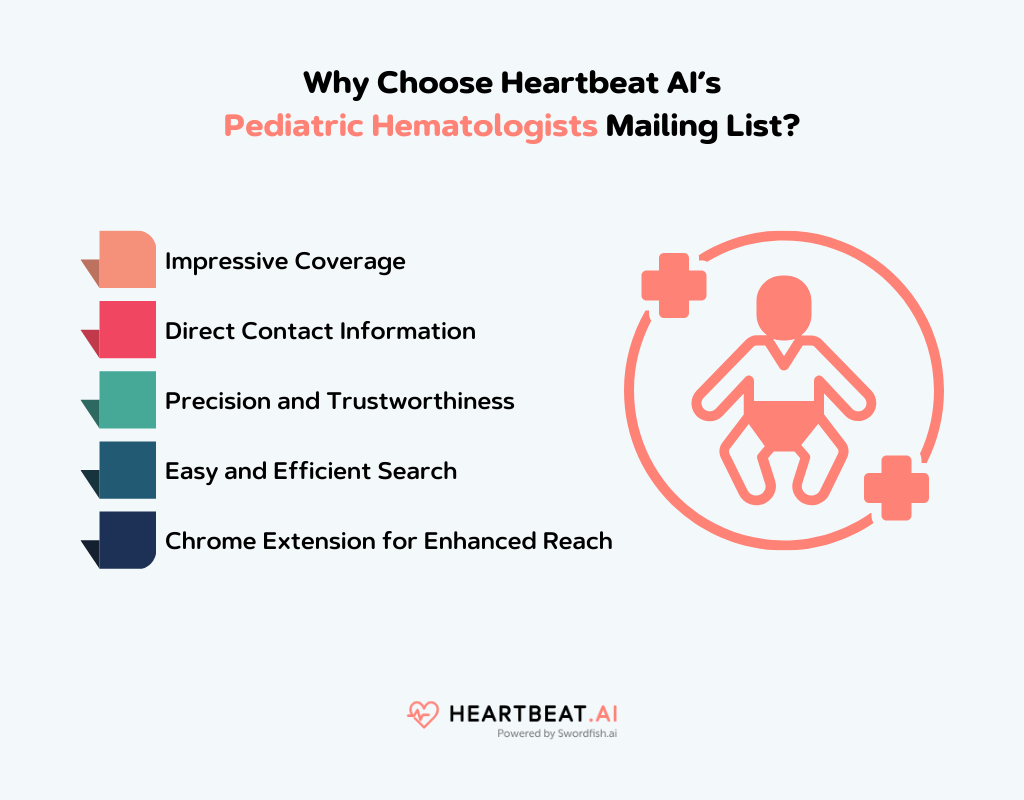 Why Choose Heartbeat AI's
Pediatric Hematologists Mailing List?

Impressive Coverage

Direct Contact Information

Precision and Trustworthiness

Easy and Efficient Search

Chrome Extension for Enhanced Reach

HEARTBEAT.AI
Powered by Swordfish.ai